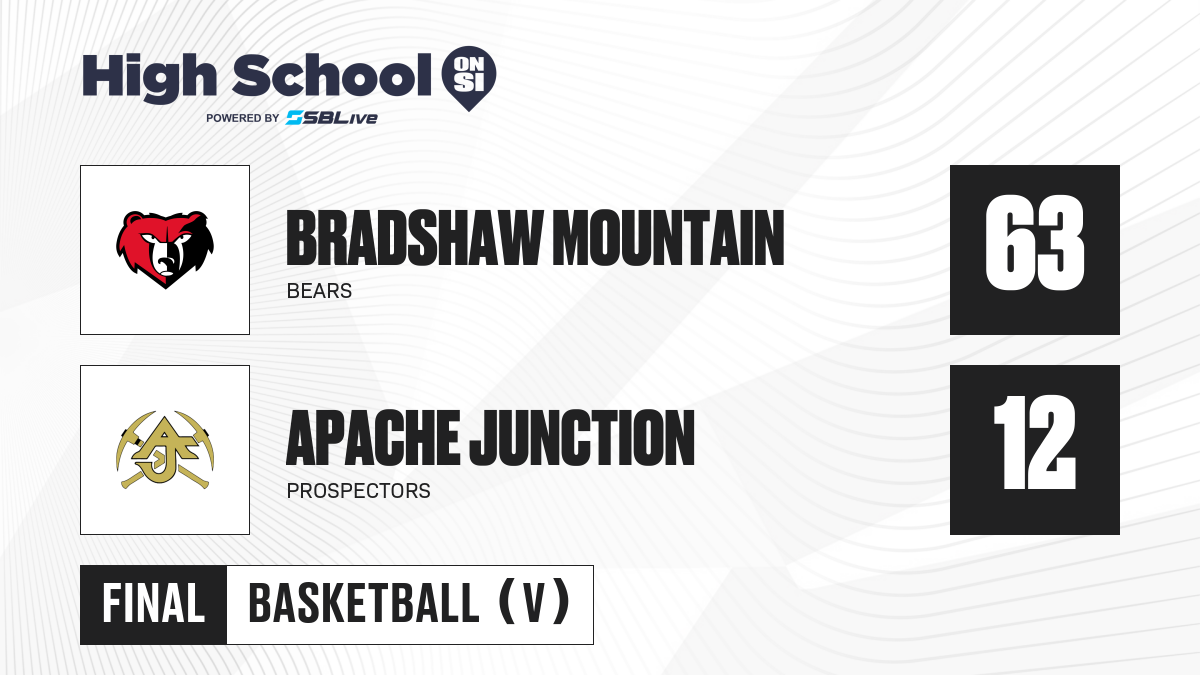 High School ON SI
POWERED BY SBLive

BRADSHAW MOUNTAIN
BEARS
63

AJ

APACHE JUNCTION
PROSPECTORS
12

FINAL
BASKETBALL (V)